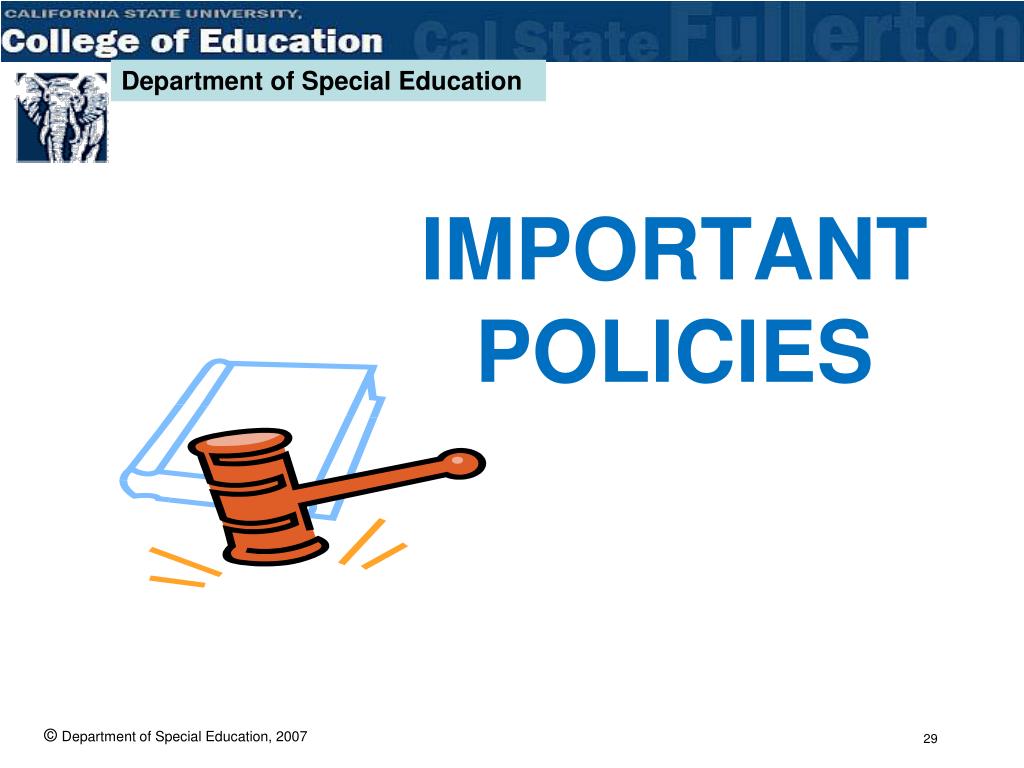 CALIFORNIA STATE UNIVERSITY,
College of Education
Cal State Fullerton

Department of Special Education

IMPORTANT POLICIES

© Department of Special Education, 2007

29